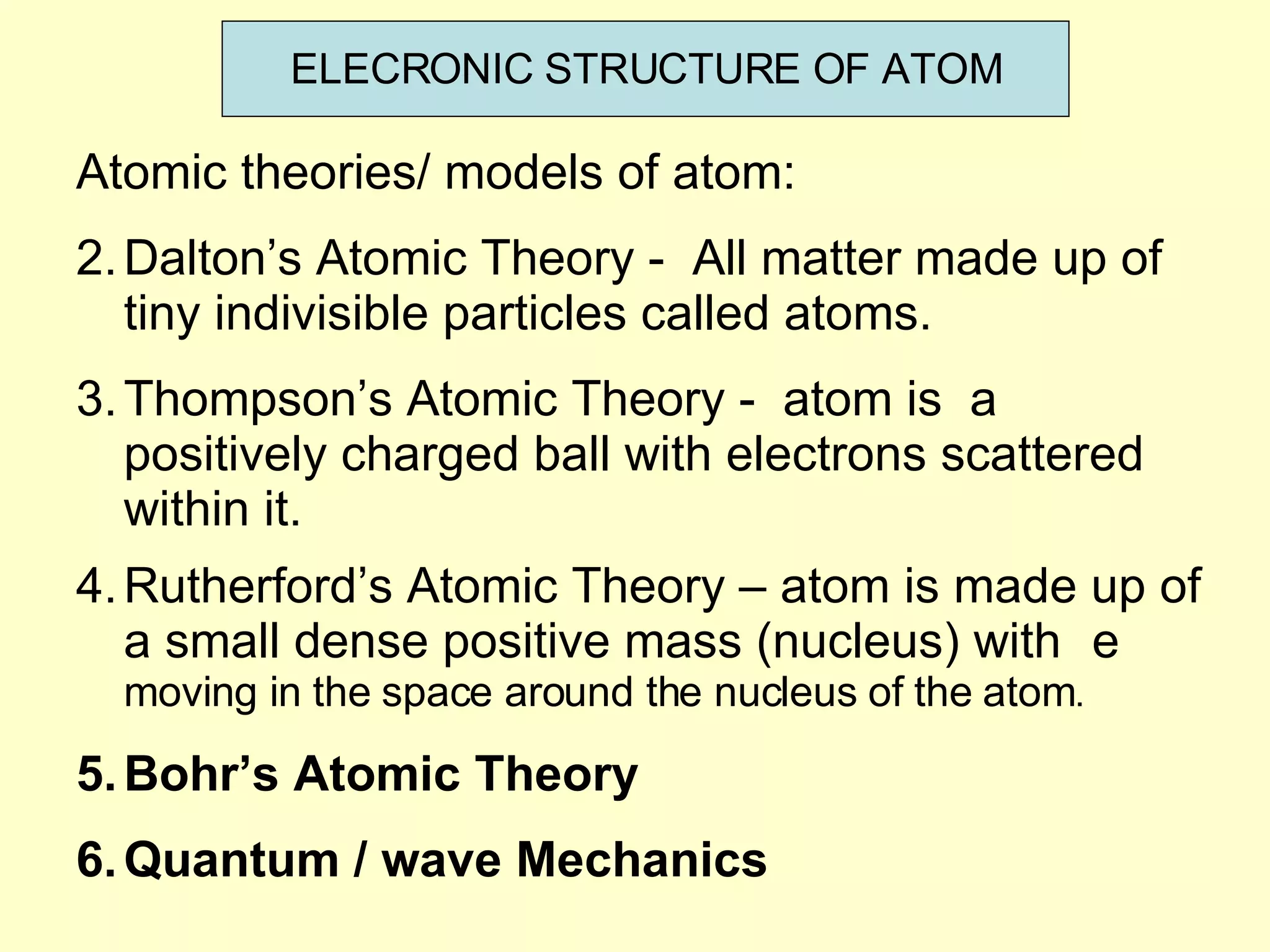 ELECRONIC STRUCTURE OF ATOM

Atomic theories/ models of atom:

2. Dalton’s Atomic Theory - All matter made up of tiny indivisible particles called atoms.

3. Thompson’s Atomic Theory - atom is a positively charged ball with electrons scattered within it.

4. Rutherford’s Atomic Theory – atom is made up of a small dense positive mass (nucleus) with e moving in the space around the nucleus of the atom.

5. Bohr’s Atomic Theory

6. Quantum / wave Mechanics